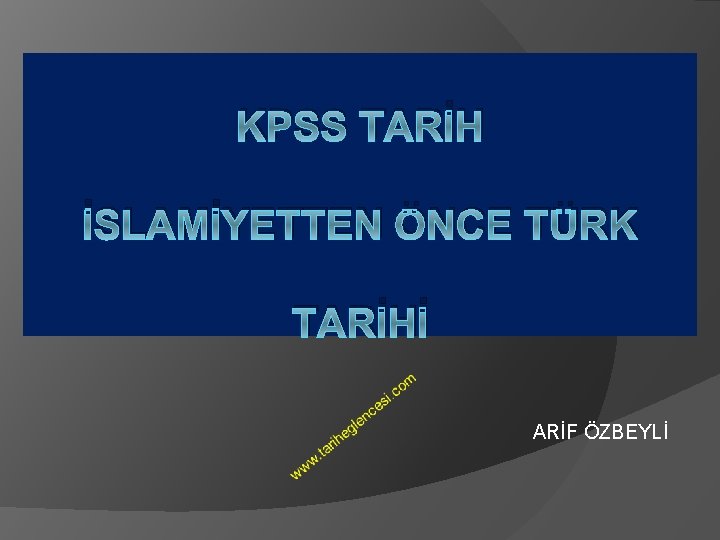 KPSS TARİH

İSLAMİYETTEN ÖNCE TÜRK

TARİHİ

www.tariheglencesi.com

ARİF ÖZBEYLİ